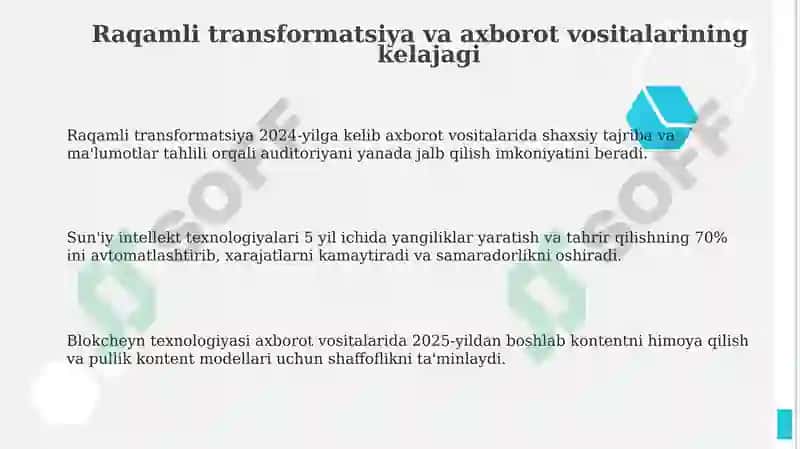 Raqamli transformatsiya va axborot vositalarining kelajagi

Raqamli transformatsiya 2024-yilga kelib axborot vositalarida shaxsiy tajriba va ma'lumotlar tahlili orqali auditoriyani yanada jalb qilish imkoniyatini beradi.

Sun'iy intellekt texnologiyalari 5 yil ichida yangiliklar yaratish va tahrir qilishning 70% ini avtomatlashtirib, xarajatlarni kamaytiradi va samaradorlikni oshiradi.

Blokcheyn texnologiyasi axborot vositalarida 2025-yildan boshlab kontentni himoya qilish va pullik kontent modellari uchun shaffoflikni ta'minlaydi.

SOFF SOFF